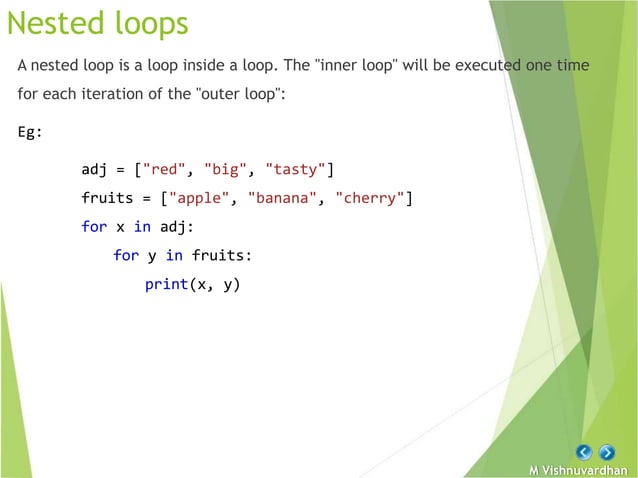 Nested loops

A nested loop is a loop inside a loop. The "inner loop" will be executed one time for each iteration of the "outer loop":

Eg:

adj = ["red", "big", "tasty"]
fruits = ["apple", "banana", "cherry"]
for x in adj:
    for y in fruits:
        print(x, y)

M Vishnuvardhan